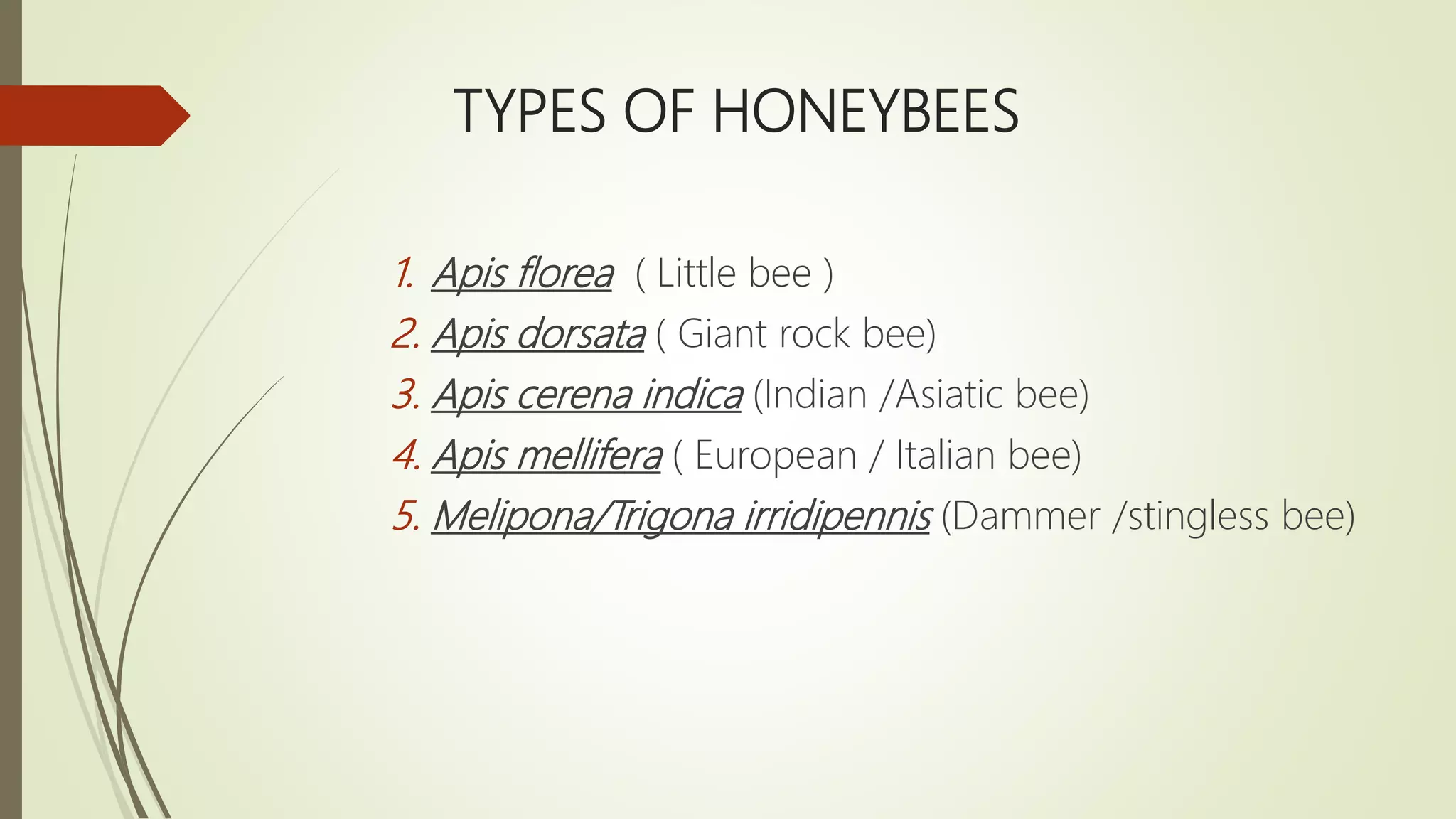 TYPES OF HONEYBEES

1. Apis florea ( Little bee )
2. Apis dorsata ( Giant rock bee)
3. Apis cerena indica (Indian /Asiatic bee)
4. Apis mellifera ( European / Italian bee)
5. Melipona/Trigona irridipennis (Dammer /stingless bee)